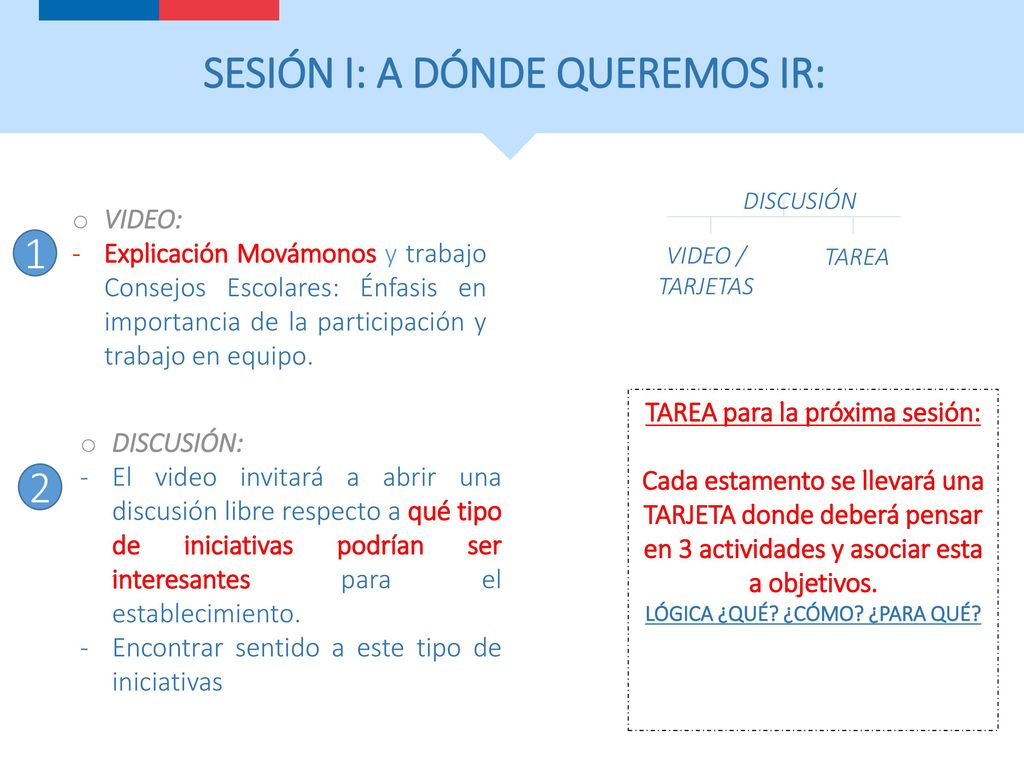 SESIÓN I: A DÓNDE QUEREMOS IR:

1

o VIDEO:

- Explicación Movámonos y trabajo Consejos Escolares: Énfasis en importancia de la participación y trabajo en equipo.

2

o DISCUSIÓN:

- El video invitará a abrir una discusión libre respecto a qué tipo de iniciativas podrían ser interesantes para el establecimiento.
- Encontrar sentido a este tipo de iniciativas

DISCUSIÓN

VIDEO / TARJETAS

TAREA

TAREA para la próxima sesión:

Cada estamento se llevará una TARJETA donde deberá pensar en 3 actividades y asociar esta a objetivos.

LÓGICA ¿QUÉ? ¿CÓMO? ¿PARA QUÉ?